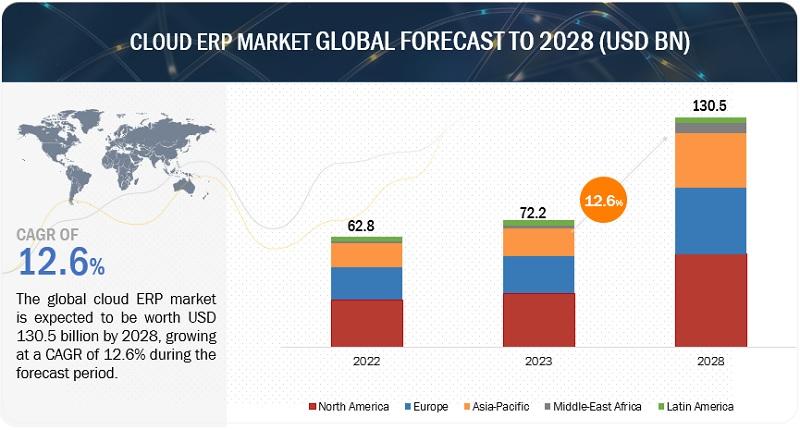 CLOUD ERP MARKET GLOBAL FORECAST TO 2028 (USD BN)

CAGR OF
12.6%

The global cloud ERP market is expected to be worth USD 130.5 billion by 2028, growing at a CAGR of 12.6% during the forecast period.

62.8
72.2
12.6%
130.5

2022
2023
2028

North America
Europe
Asia-Pacific
Middle-East Africa
Latin America